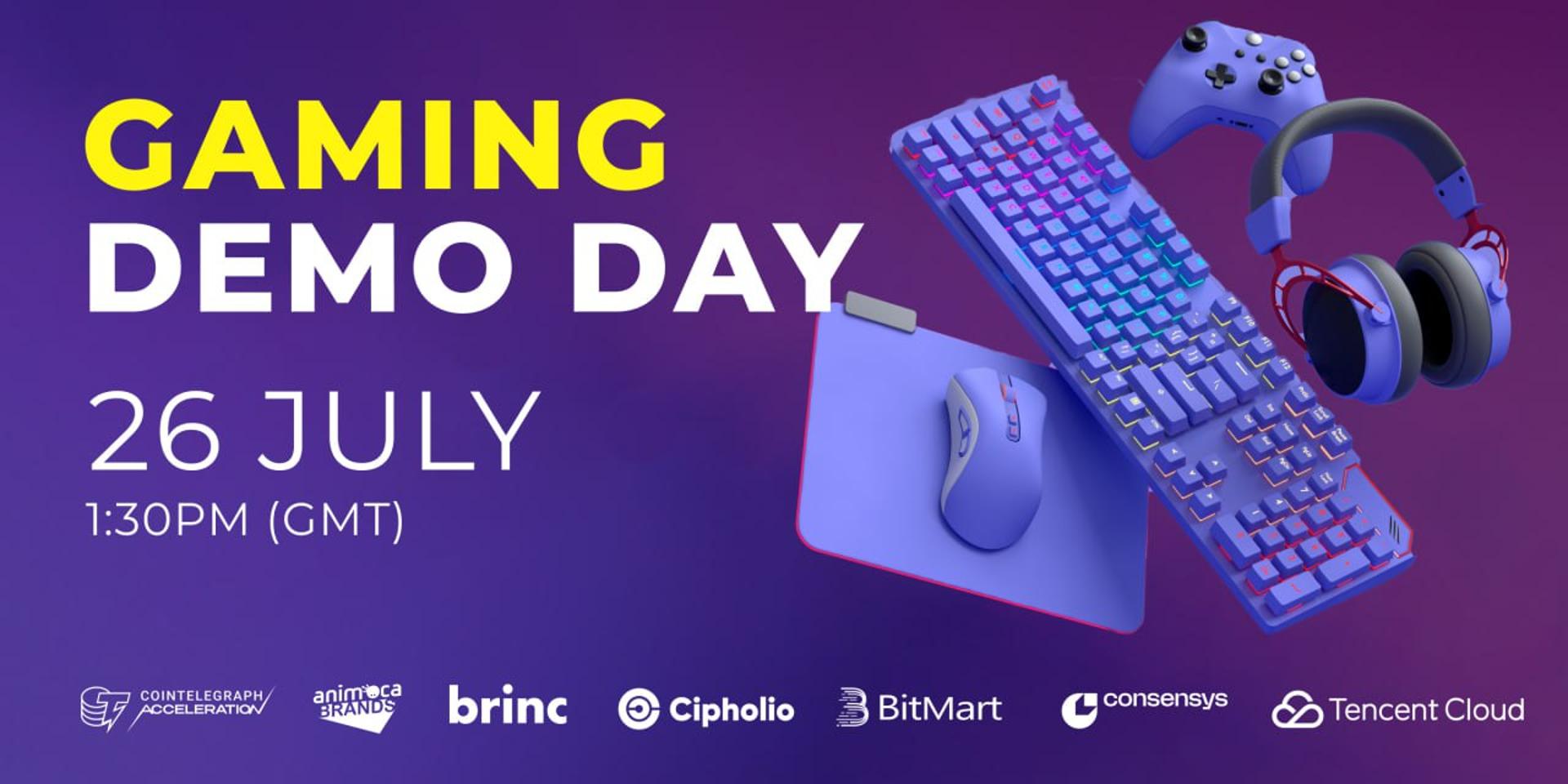 GAMING
DEMO DAY

26 JULY
1:30PM (GMT)

COINTELEGRAPH ACCELERATION
animoca BRANDS
brinc
Cipholio
BitMart
consensys
Tencent Cloud